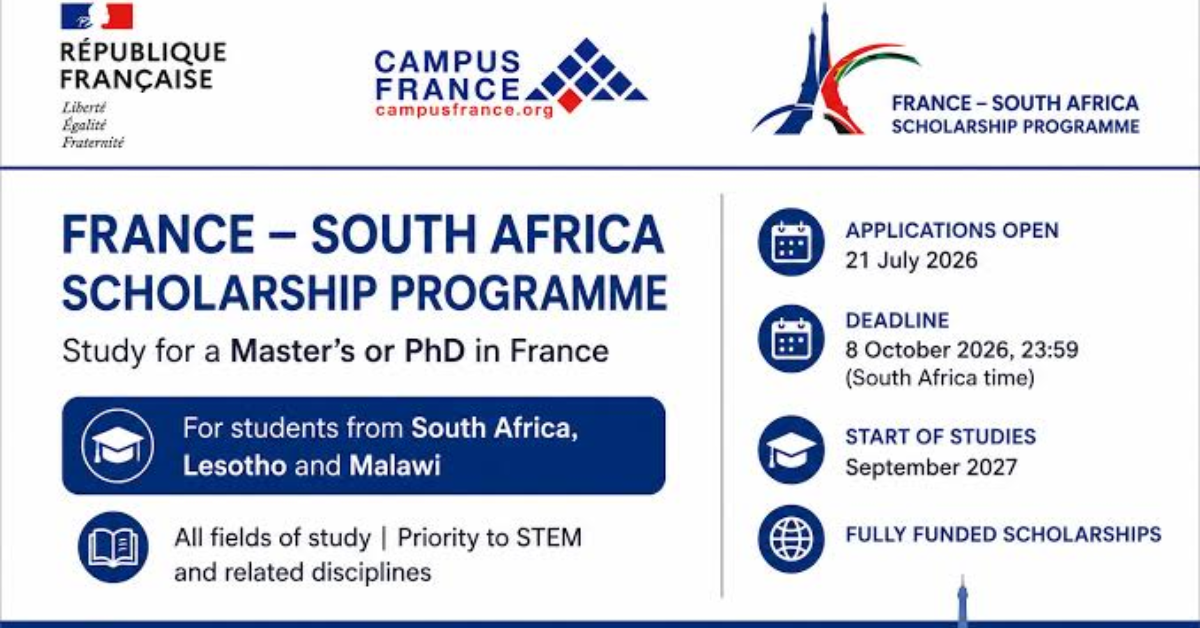 RÉPUBLIQUE FRANÇAISE
Liberté
Égalité
Fraternité

CAMPUS FRANCE
campusfrance.org

FRANCE – SOUTH AFRICA SCHOLARSHIP PROGRAMME

FRANCE – SOUTH AFRICA SCHOLARSHIP PROGRAMME

Study for a Master's or PhD in France

For students from South Africa, Lesotho and Malawi

All fields of study | Priority to STEM and related disciplines

APPLICATIONS OPEN
21 July 2026

DEADLINE
8 October 2026, 23:59
(South Africa time)

START OF STUDIES
September 2027

FULLY FUNDED SCHOLARSHIPS